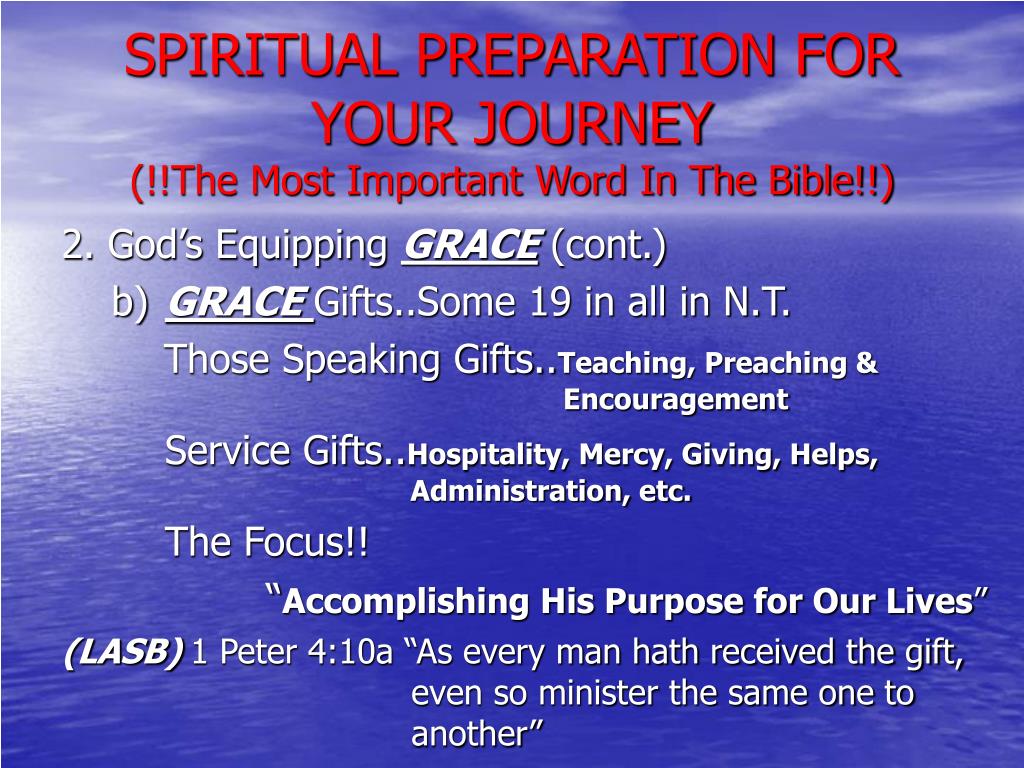 SPIRITUAL PREPARATION FOR YOUR JOURNEY
(!!The Most Important Word In The Bible!!)

2. God's Equipping GRACE (cont.)

b) GRACE Gifts..Some 19 in all in N.T.

Those Speaking Gifts..Teaching, Preaching & Encouragement

Service Gifts..Hospitality, Mercy, Giving, Helps, Administration, etc.

The Focus!!

"Accomplishing His Purpose for Our Lives"

(LASB) 1 Peter 4:10a "As every man hath received the gift, even so minister the same one to another"